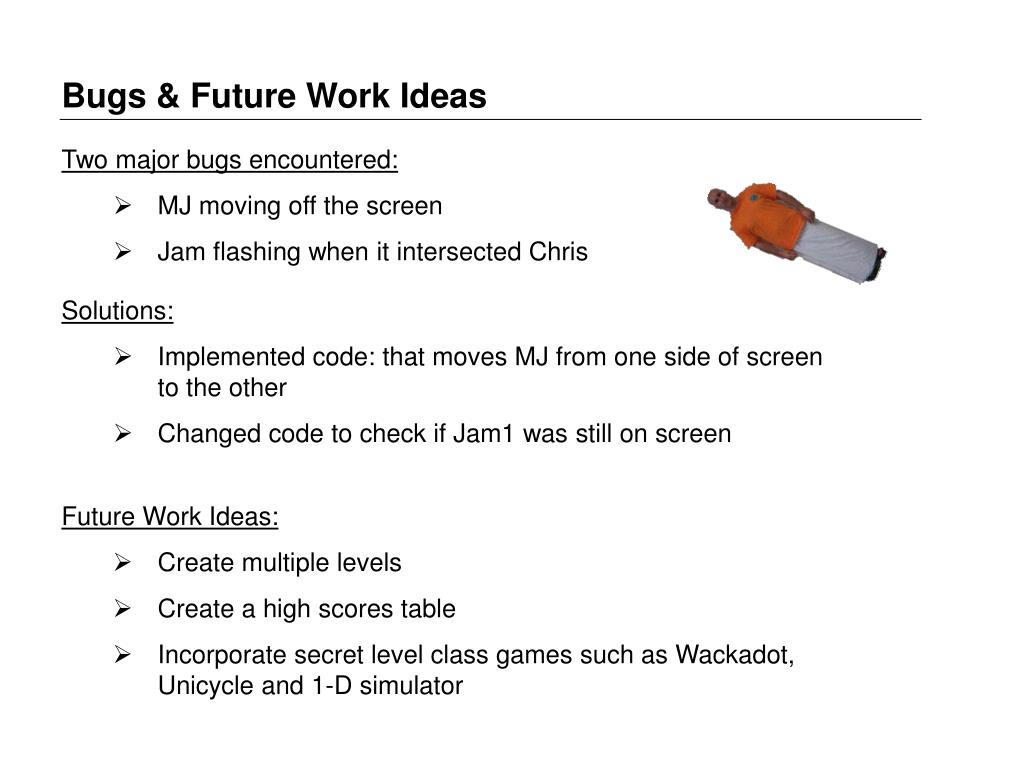 Bugs & Future Work Ideas

Two major bugs encountered:

➢ MJ moving off the screen

➢ Jam flashing when it intersected Chris

Solutions:

➢ Implemented code: that moves MJ from one side of screen to the other

➢ Changed code to check if Jam1 was still on screen

Future Work Ideas:

➢ Create multiple levels

➢ Create a high scores table

➢ Incorporate secret level class games such as Wackadot, Unicycle and 1-D simulator